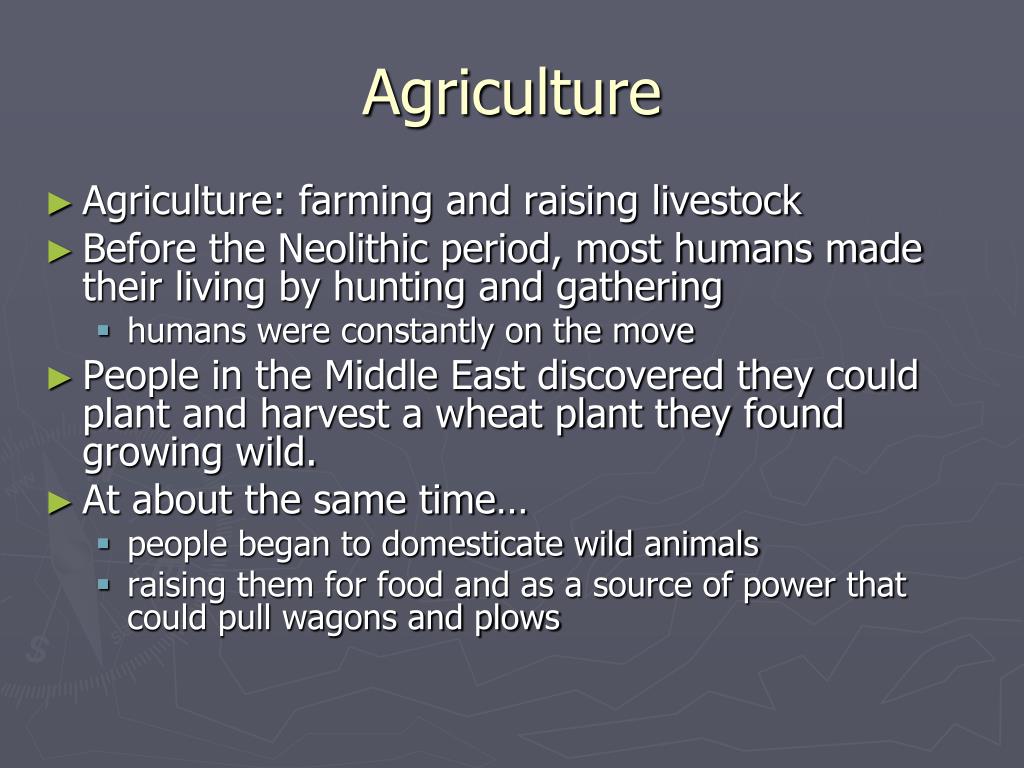 Agriculture

► Agriculture: farming and raising livestock
► Before the Neolithic period, most humans made their living by hunting and gathering
▪ humans were constantly on the move
► People in the Middle East discovered they could plant and harvest a wheat plant they found growing wild.
► At about the same time…
▪ people began to domesticate wild animals
▪ raising them for food and as a source of power that could pull wagons and plows